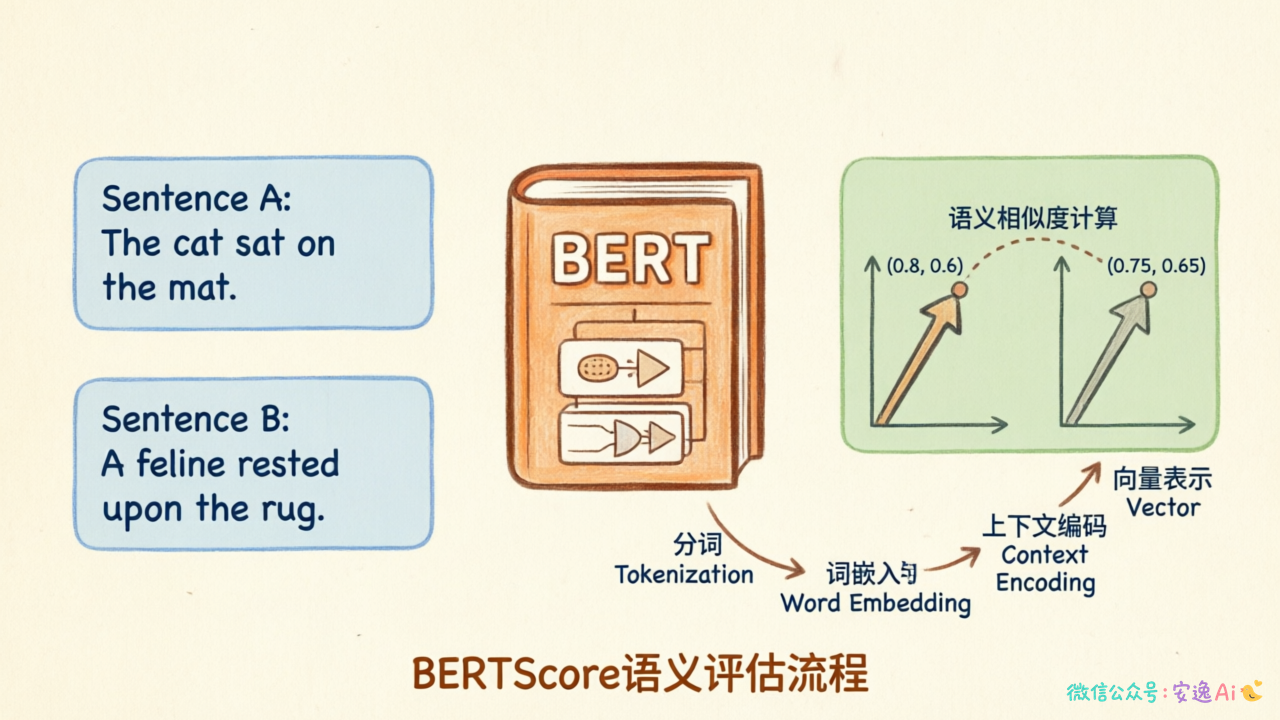 Sentence A:
The cat sat on the mat.

Sentence B:
A feline rested upon the rug.

BERT

语义相似度计算

(0.8, 0.6)

(0.75, 0.65)

分词
Tokenization

词嵌入句
Word Embedding

上下文编码
Context Encoding

向量表示
Vector

BERTScore语义评估流程

微信公众号：安逸Ai